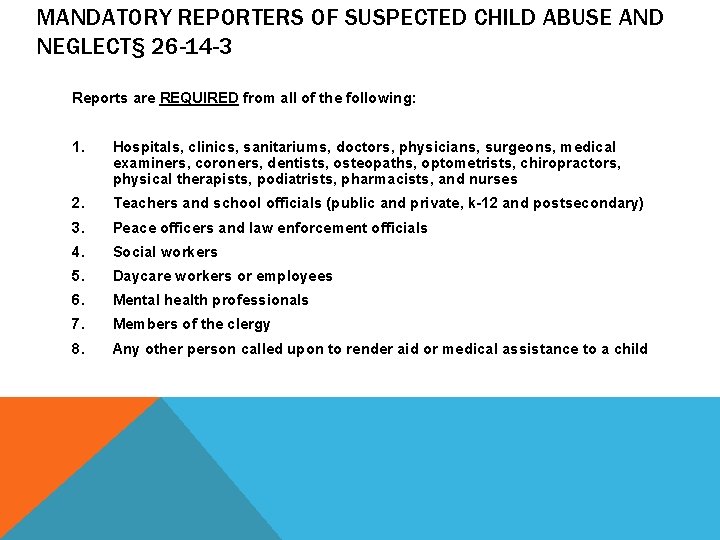 MANDATORY REPORTERS OF SUSPECTED CHILD ABUSE AND NEGLECT§ 26-14-3

Reports are REQUIRED from all of the following:

1. Hospitals, clinics, sanitariums, doctors, physicians, surgeons, medical examiners, coroners, dentists, osteopaths, optometrists, chiropractors, physical therapists, podiatrists, pharmacists, and nurses
2. Teachers and school officials (public and private, k-12 and postsecondary)
3. Peace officers and law enforcement officials
4. Social workers
5. Daycare workers or employees
6. Mental health professionals
7. Members of the clergy
8. Any other person called upon to render aid or medical assistance to a child